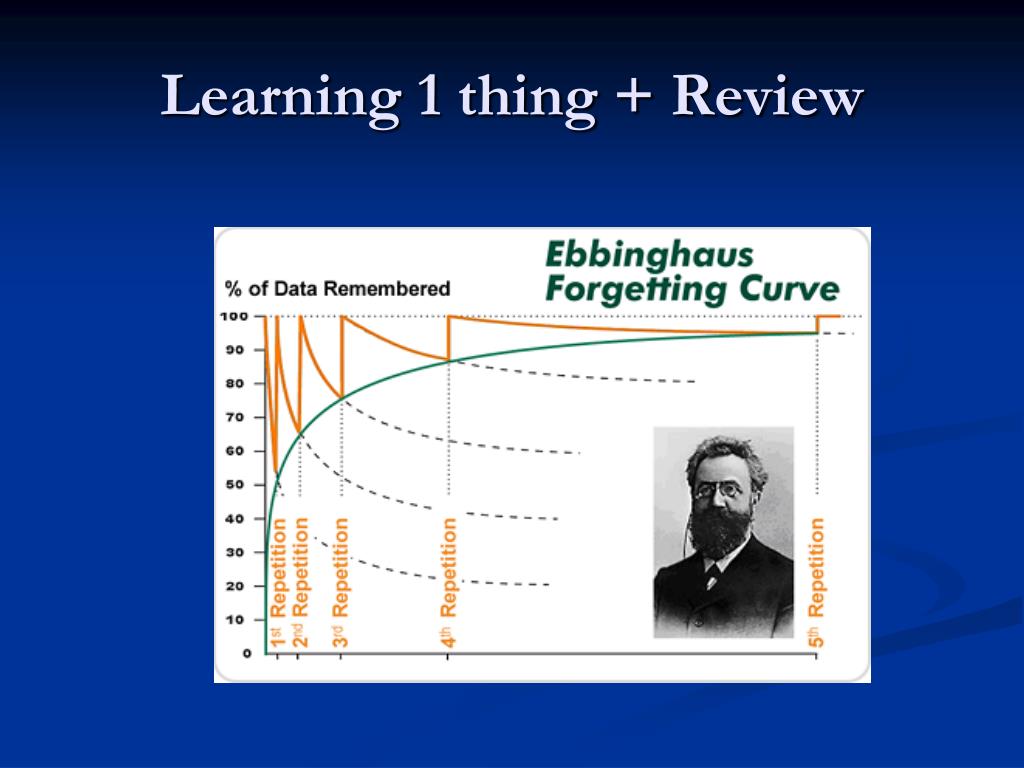 Learning 1 thing + Review

Ebbinghaus Forgetting Curve

% of Data Remembered

100
90
80
70
60
50
40
30
20
10
0

1st Repetition
2nd Repetition
3rd Repetition
4th Repetition
5th Repetition